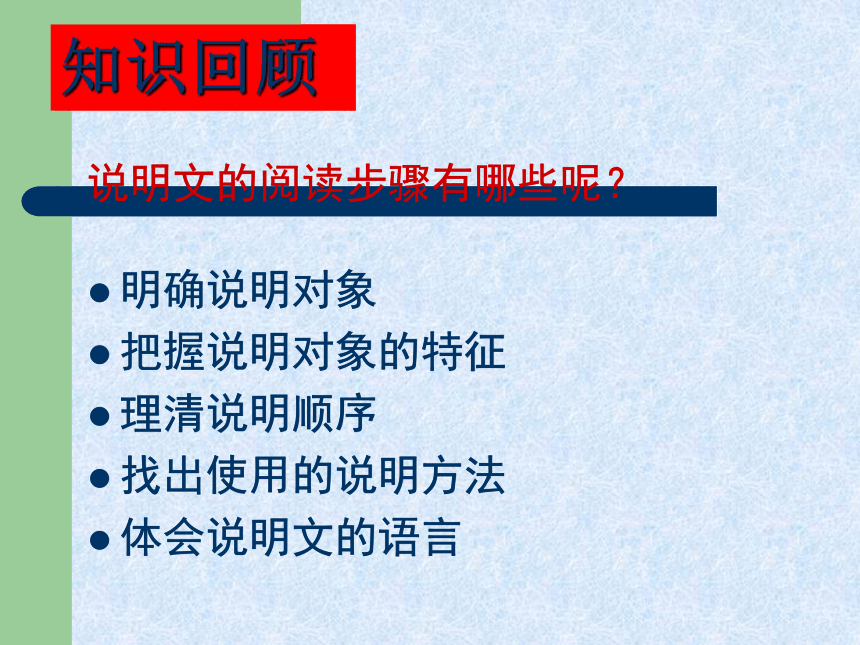 知识回顾

说明文的阅读步骤有哪些呢？

● 明确说明对象
● 把握说明对象的特征
● 理清说明顺序
● 找出使用的说明方法
● 体会说明文的语言